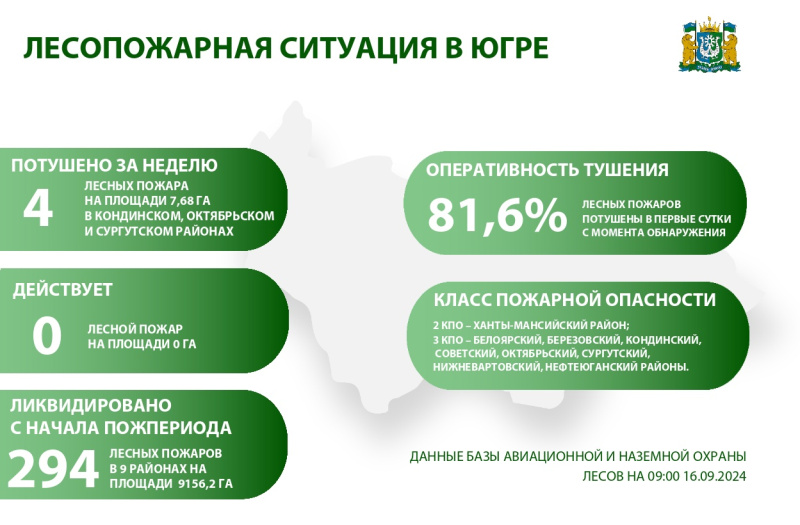 ЛЕСОПОЖАРНАЯ СИТУАЦИЯ В ЮГРЕ

ПОТУШЕНО ЗА НЕДЕЛЮ
4 ЛЕСНЫХ ПОЖАРА НА ПЛОЩАДИ 7,68 ГА В КОНДИНСКОМ, ОКТЯБРЬСКОМ И СУРГУТСКОМ РАЙОНАХ

ДЕЙСТВУЕТ
0 ЛЕСНОЙ ПОЖАР НА ПЛОЩАДИ 0 ГА

ЛИКВИДИРОВАНО С НАЧАЛА ПОЖПЕРИОДА
294 ЛЕСНЫХ ПОЖАРОВ В 9 РАЙОНАХ НА ПЛОЩАДИ 9156,2 ГА

ОПЕРАТИВНОСТЬ ТУШЕНИЯ
81,6% ЛЕСНЫХ ПОЖАРОВ ПОТУШЕНЫ В ПЕРВЫЕ СУТКИ С МОМЕНТА ОБНАРУЖЕНИЯ

КЛАСС ПОЖАРНОЙ ОПАСНОСТИ
2 КПО – ХАНТЫ-МАНСИЙСКИЙ РАЙОН;
3 КПО – БЕЛОЯРСКИЙ, БЕРЕЗОВСКИЙ, КОНДИНСКИЙ, СОВЕТСКИЙ, ОКТЯБРЬСКИЙ, СУРГУТСКИЙ, НИЖНЕВАРТОВСКИЙ, НЕФТЕЮГАНСКИЙ РАЙОНЫ.

ДАННЫЕ БАЗЫ АВИАЦИОННОЙ И НАЗЕМНОЙ ОХРАНЫ ЛЕСОВ НА 09:00 16.09.2024